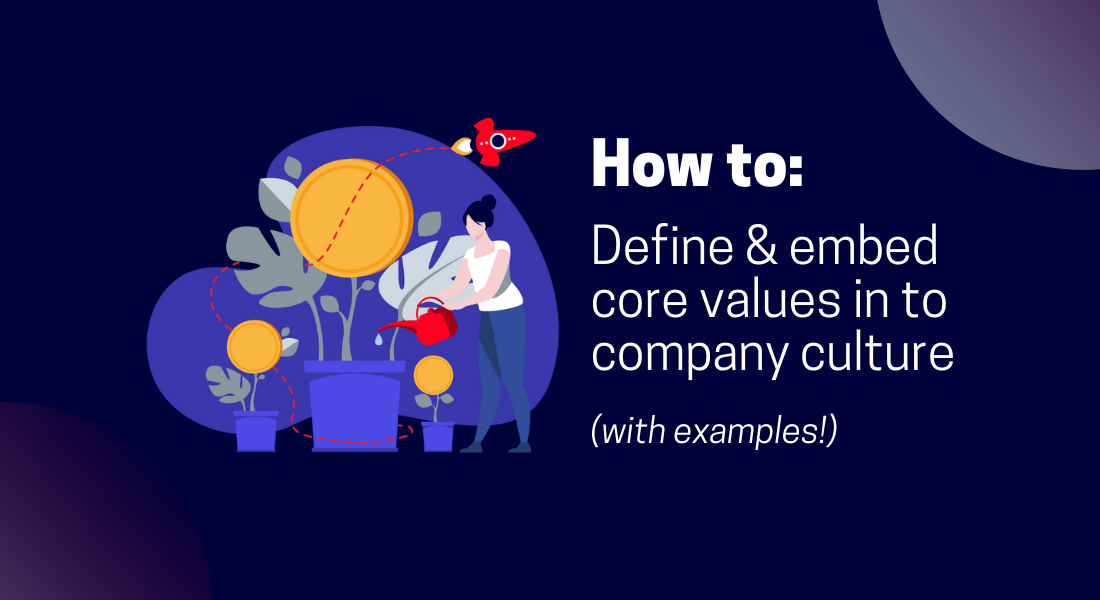 How to:

Define & embed core values in to company culture

(with examples!)